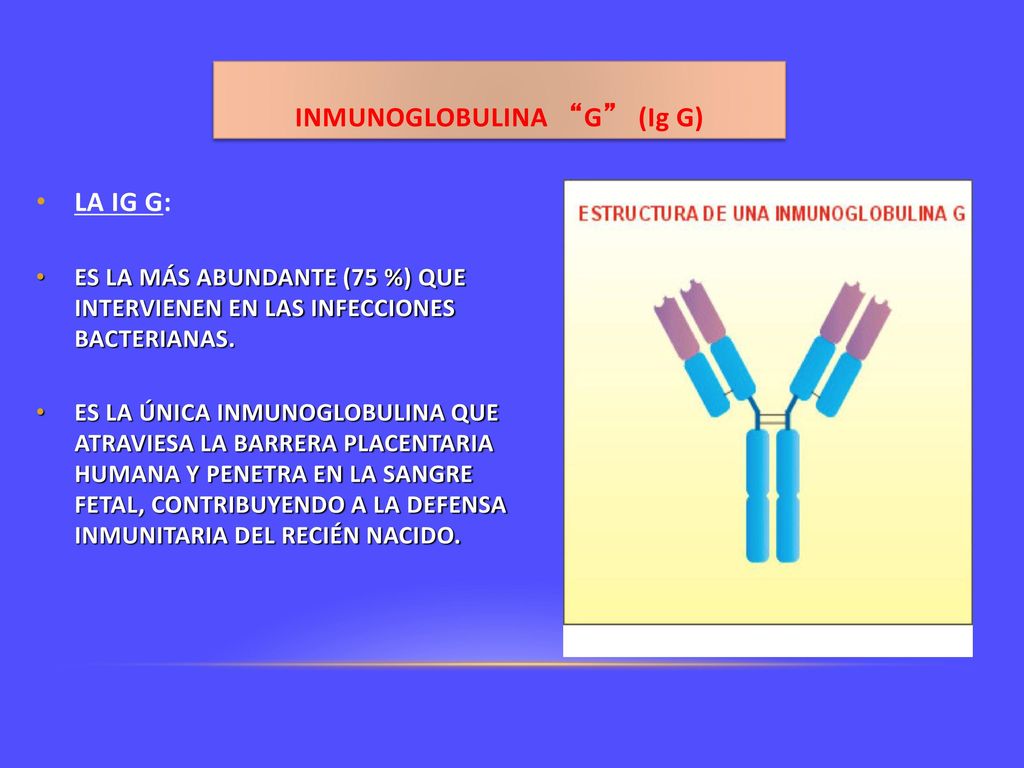 INMUNOGLOBULINA “G” (Ig G)

• LA IG G:

• ES LA MÁS ABUNDANTE (75 %) QUE INTERVIENEN EN LAS INFECCIONES BACTERIANAS.

• ES LA ÚNICA INMUNOGLOBULINA QUE ATRAVIESA LA BARRERA PLACENTARIA HUMANA Y PENETRA EN LA SANGRE FETAL, CONTRIBUYENDO A LA DEFENSA INMUNITARIA DEL RECIÉN NACIDO.

ESTRUCTURA DE UNA INMUNOGLOBULINA G